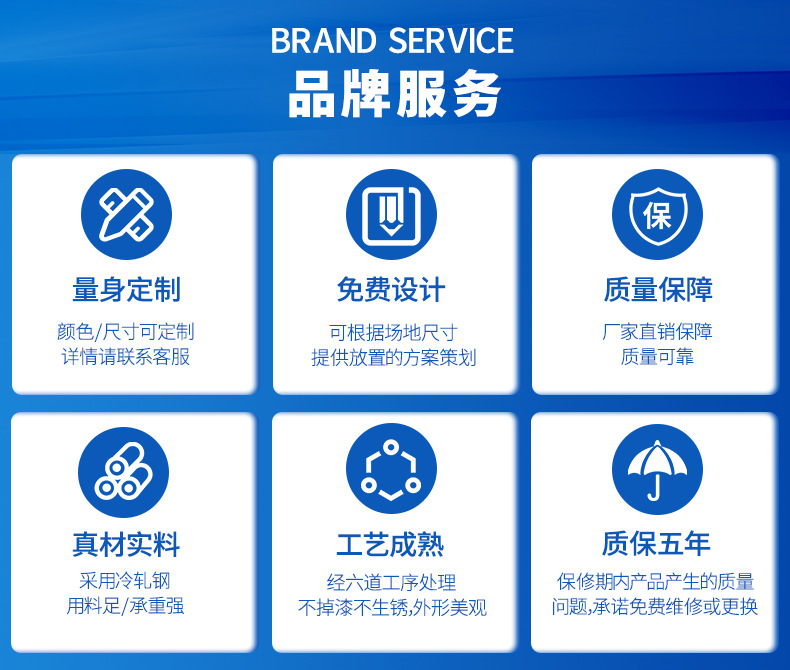 BRAND SERVICE
品牌服务

量身定制
颜色/尺寸可定制
详情请联系客服

免费设计
可根据场地尺寸
提供放置的方案策划

保
质量保障
厂家直销保障
质量可靠

真材实料
采用冷轧钢
用料足/承重强

工艺成熟
经六道工序处理
不掉漆不生锈,外形美观

质保五年
保修期内产品产生的质量
问题,承诺免费维修或更换